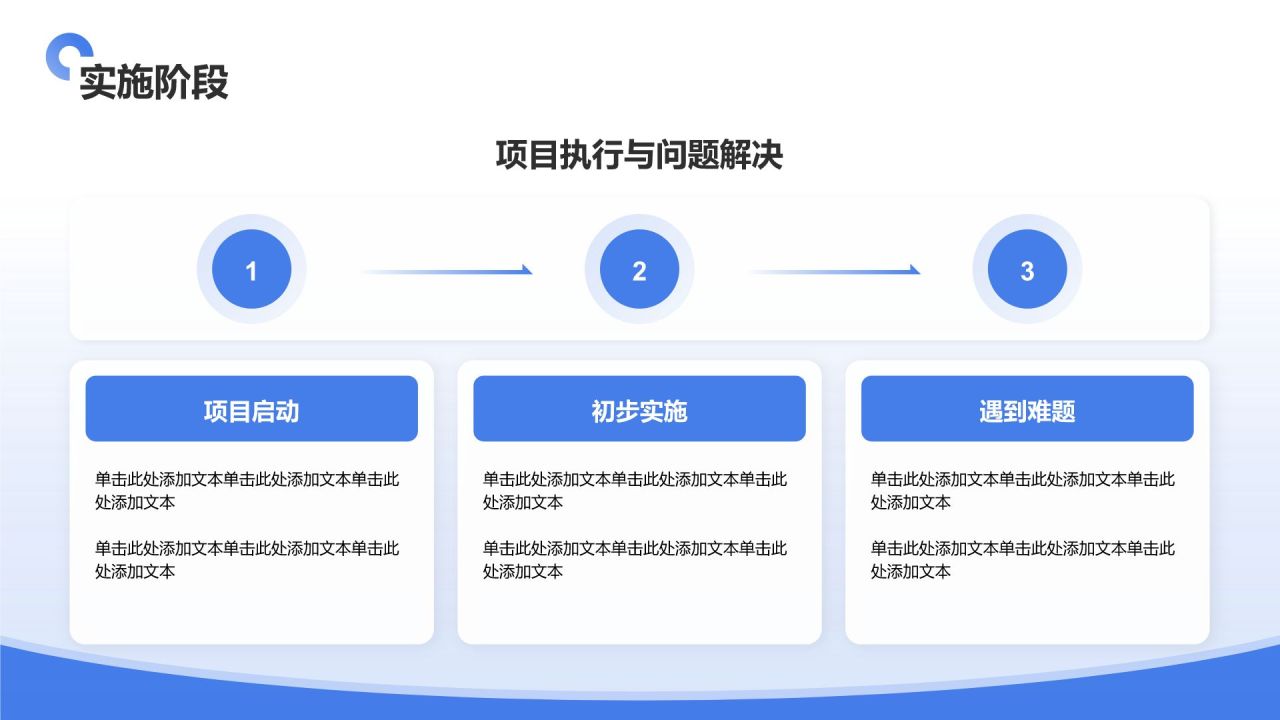 实施阶段

项目执行与问题解决

1

2

3

项目启动

单击此处添加文本单击此处添加文本单击此处添加文本

单击此处添加文本单击此处添加文本单击此处添加文本

初步实施

单击此处添加文本单击此处添加文本单击此处添加文本

单击此处添加文本单击此处添加文本单击此处添加文本

遇到难题

单击此处添加文本单击此处添加文本单击此处添加文本

单击此处添加文本单击此处添加文本单击此处添加文本